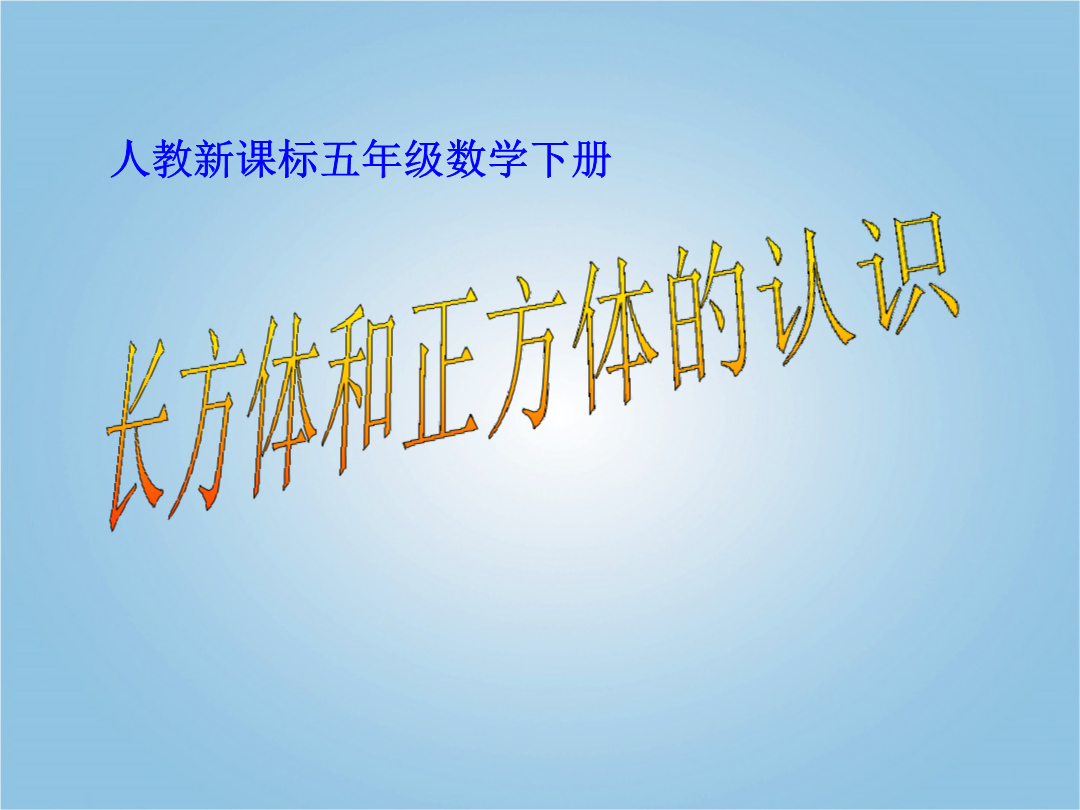 人教新课标五年级数学下册

长方体和正方体的认识